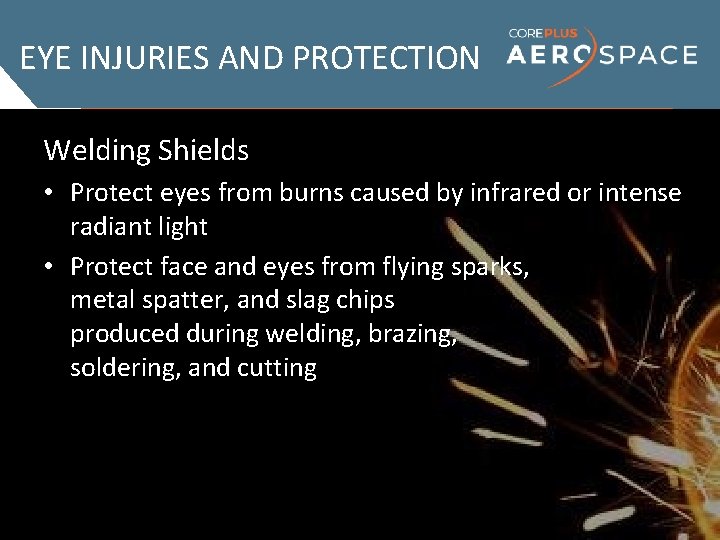 EYE INJURIES AND PROTECTION

COREPLUS AEROSPACE

Welding Shields

• Protect eyes from burns caused by infrared or intense radiant light

• Protect face and eyes from flying sparks, metal spatter, and slag chips produced during welding, brazing, soldering, and cutting